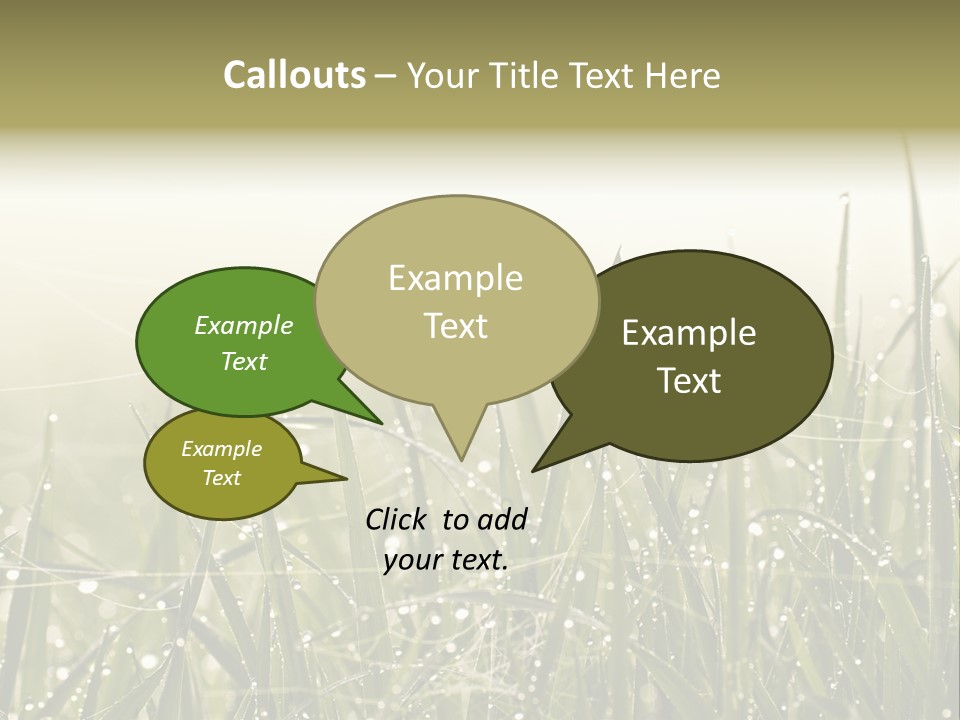 Callouts – Your Title Text Here

Example Text

Example Text

Example Text

Example Text

Click to add your text.